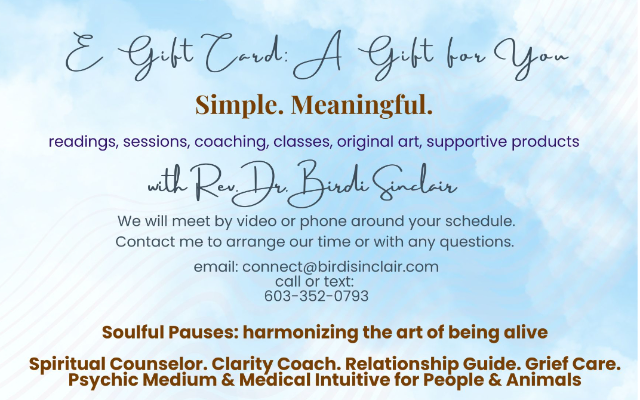 E Gift Card: A Gift for You

Simple. Meaningful.

readings, sessions, coaching, classes, original art, supportive products

with Rev. Dr. Birdi Sinclair

We will meet by video or phone around your schedule.
Contact me to arrange our time or with any questions.

email: connect@birdisinclair.com
call or text:
603-352-0793

Soulful Pauses: harmonizing the art of being alive

Spiritual Counselor. Clarity Coach. Relationship Guide. Grief Care.
Psychic Medium & Medical Intuitive for People & Animals